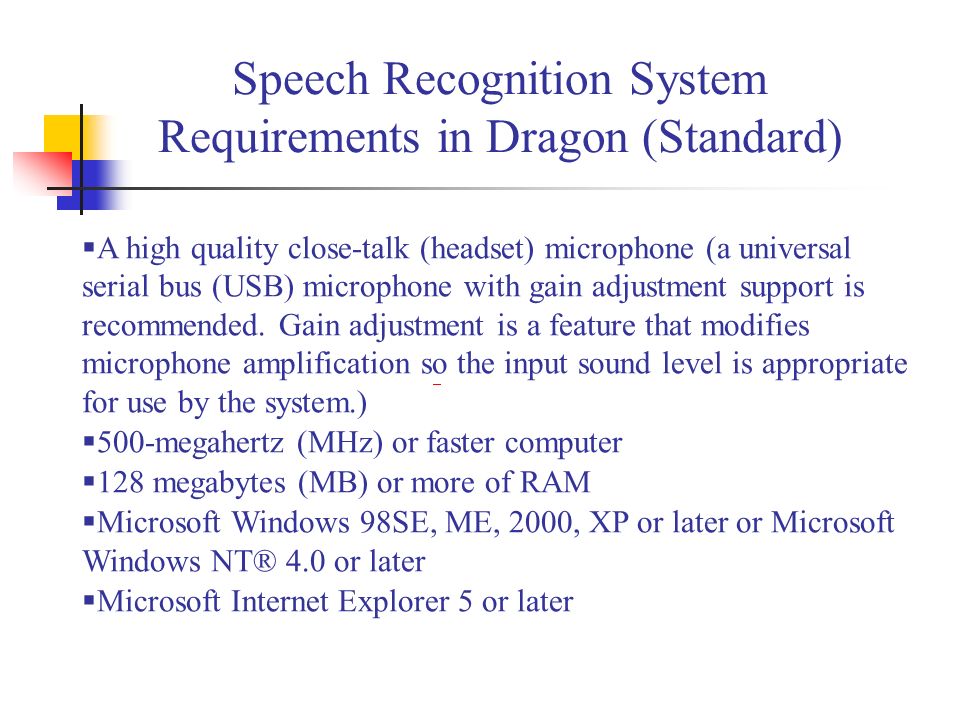 Speech Recognition System Requirements in Dragon (Standard)

▪A high quality close-talk (headset) microphone (a universal serial bus (USB) microphone with gain adjustment support is recommended. Gain adjustment is a feature that modifies microphone amplification so the input sound level is appropriate for use by the system.)
▪500-megahertz (MHz) or faster computer
▪128 megabytes (MB) or more of RAM
▪Microsoft Windows 98SE, ME, 2000, XP or later or Microsoft Windows NT® 4.0 or later
▪Microsoft Internet Explorer 5 or later